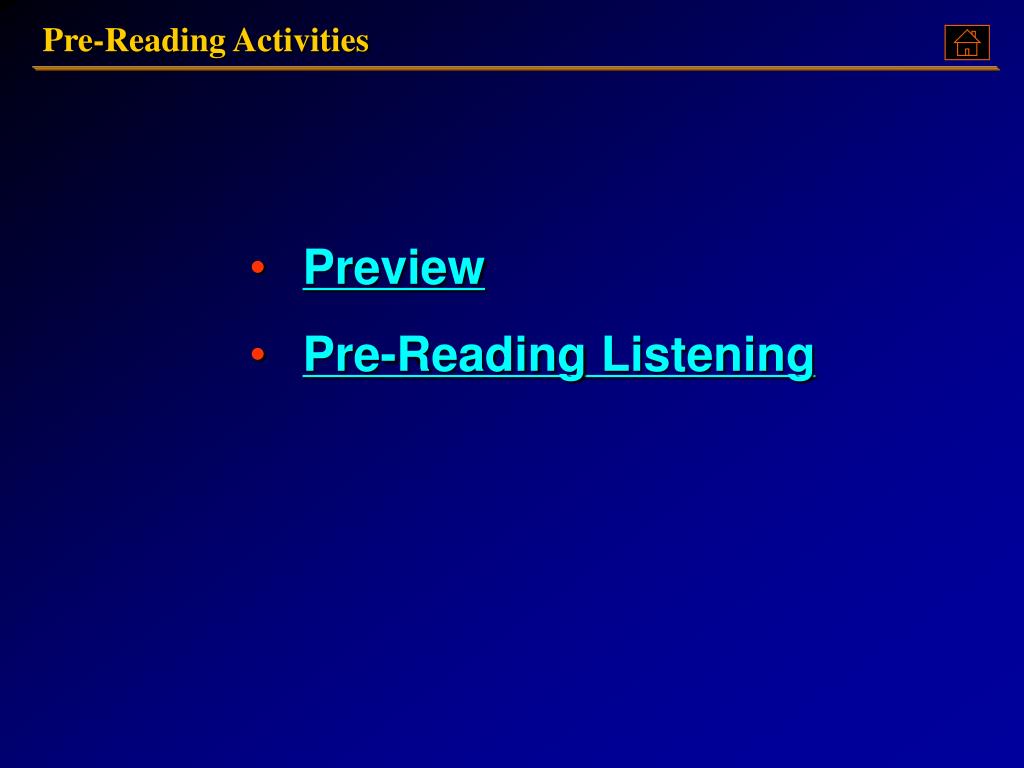 Pre-Reading Activities

• Preview
• Pre-Reading Listening